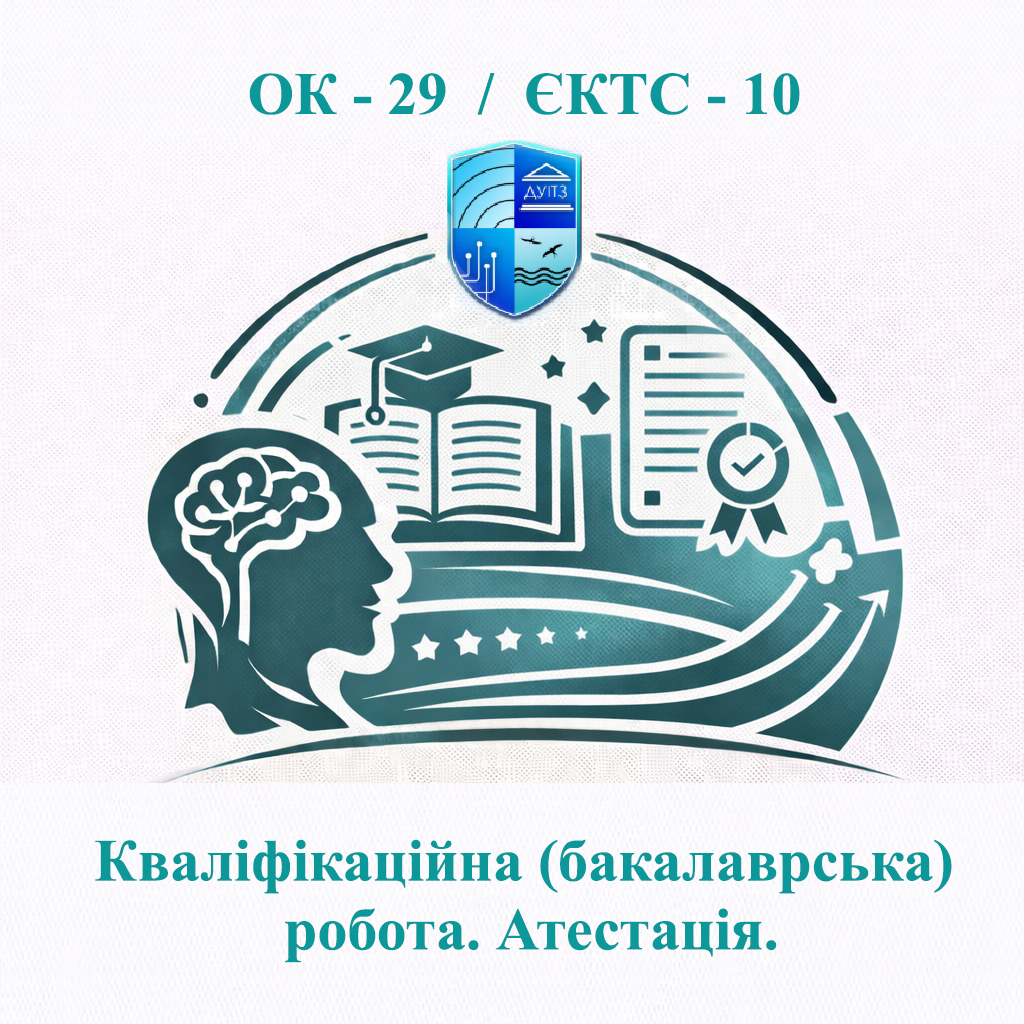 ОК - 29 / ЄКТС - 10

ДУІТЗ

Кваліфікаційна (бакалаврська) робота. Атестація.